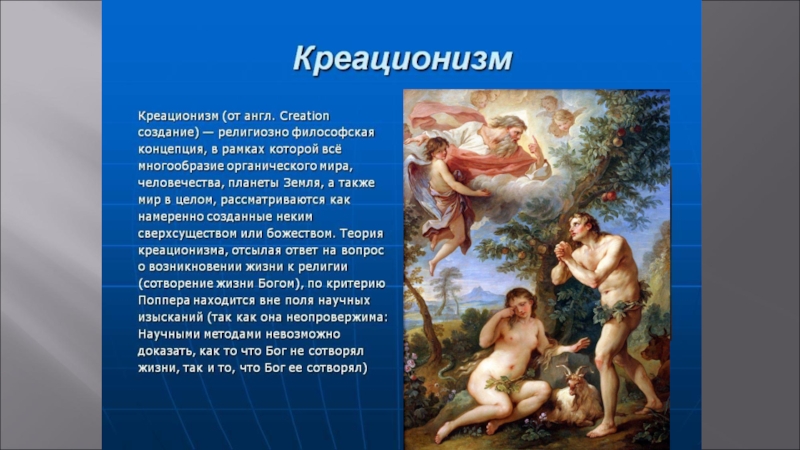 Креационизм

Креационизм (от англ. Creation создание) — религиозно философская концепция, в рамках которой всё многообразие органического мира, человечества, планеты Земля, а также мир в целом, рассматриваются как намеренно созданные неким сверхсуществом или божеством. Теория креационизма, отсылая ответ на вопрос о возникновении жизни к религии (сотворение жизни Богом), по критерию Поппера находится вне поля научных изысканий (так как она неопровержима: Научными методами невозможно доказать, как то что Бог не сотворял жизни, так и то, что Бог ее сотворял)